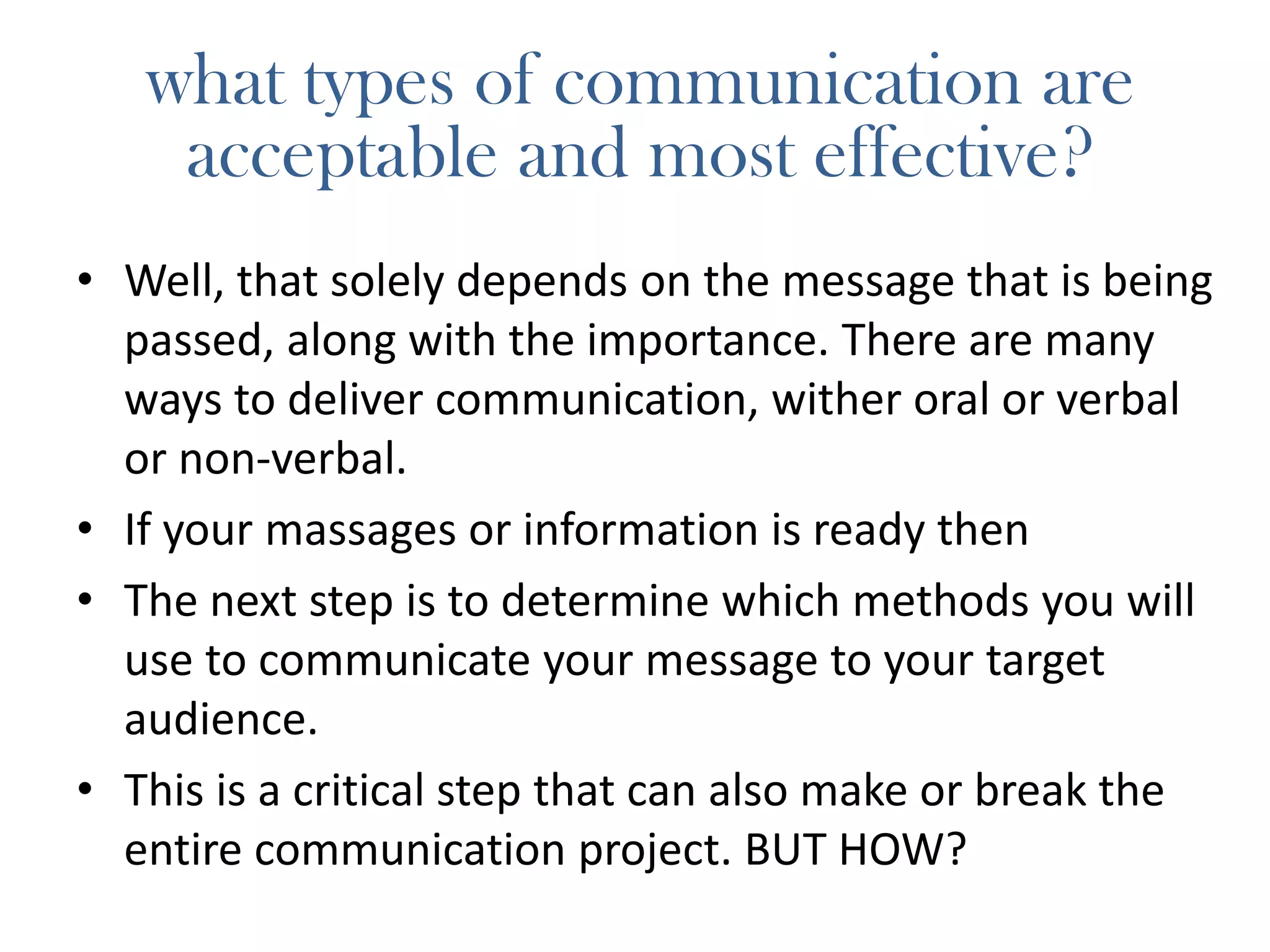 what types of communication are acceptable and most effective?

• Well, that solely depends on the message that is being passed, along with the importance. There are many ways to deliver communication, wither oral or verbal or non-verbal.
• If your massages or information is ready then
• The next step is to determine which methods you will use to communicate your message to your target audience.
• This is a critical step that can also make or break the entire communication project. BUT HOW?